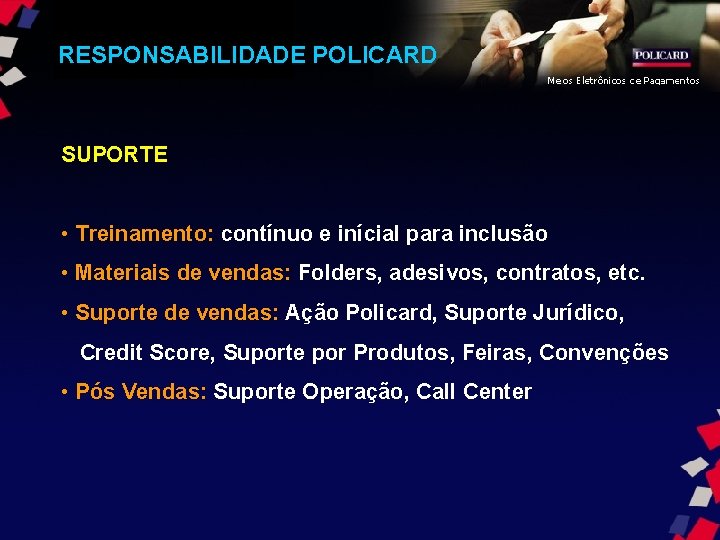 RESPONSABILIDADE POLICARD

POLICARD
Meios Eletrônicos de Pagamentos

SUPORTE

• Treinamento: contínuo e inícial para inclusão
• Materiais de vendas: Folders, adesivos, contratos, etc.
• Suporte de vendas: Ação Policard, Suporte Jurídico, Credit Score, Suporte por Produtos, Feiras, Convenções
• Pós Vendas: Suporte Operação, Call Center